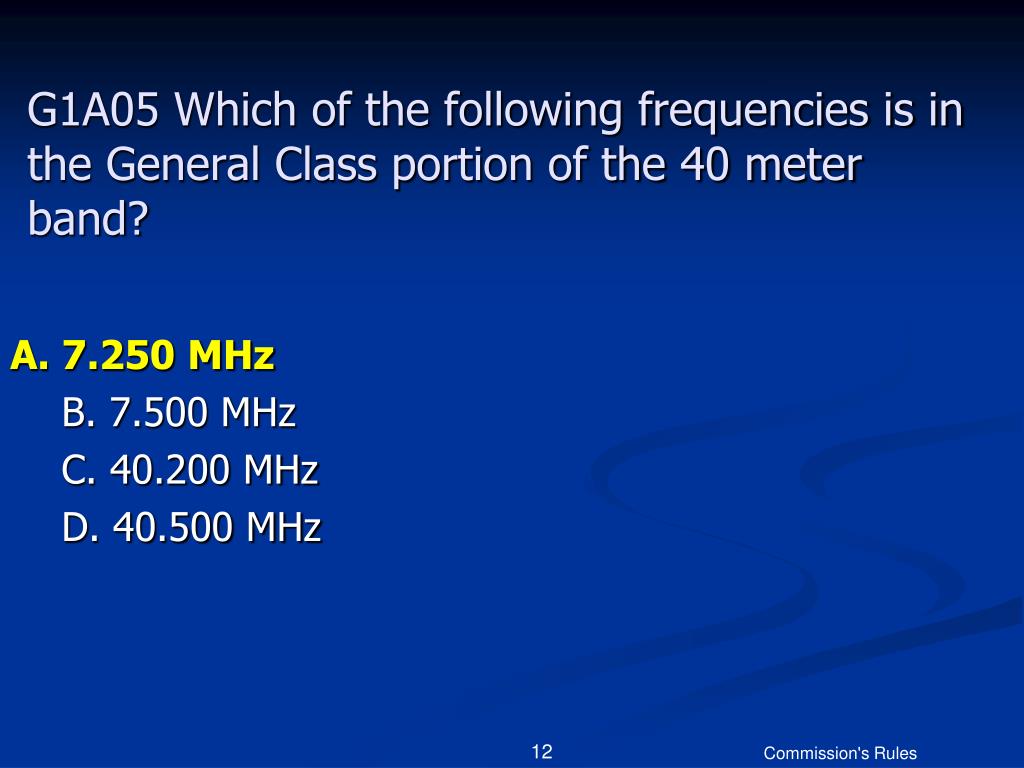 G1A05 Which of the following frequencies is in the General Class portion of the 40 meter band?

A. 7.250 MHz
B. 7.500 MHz
C. 40.200 MHz
D. 40.500 MHz

12

Commission's Rules